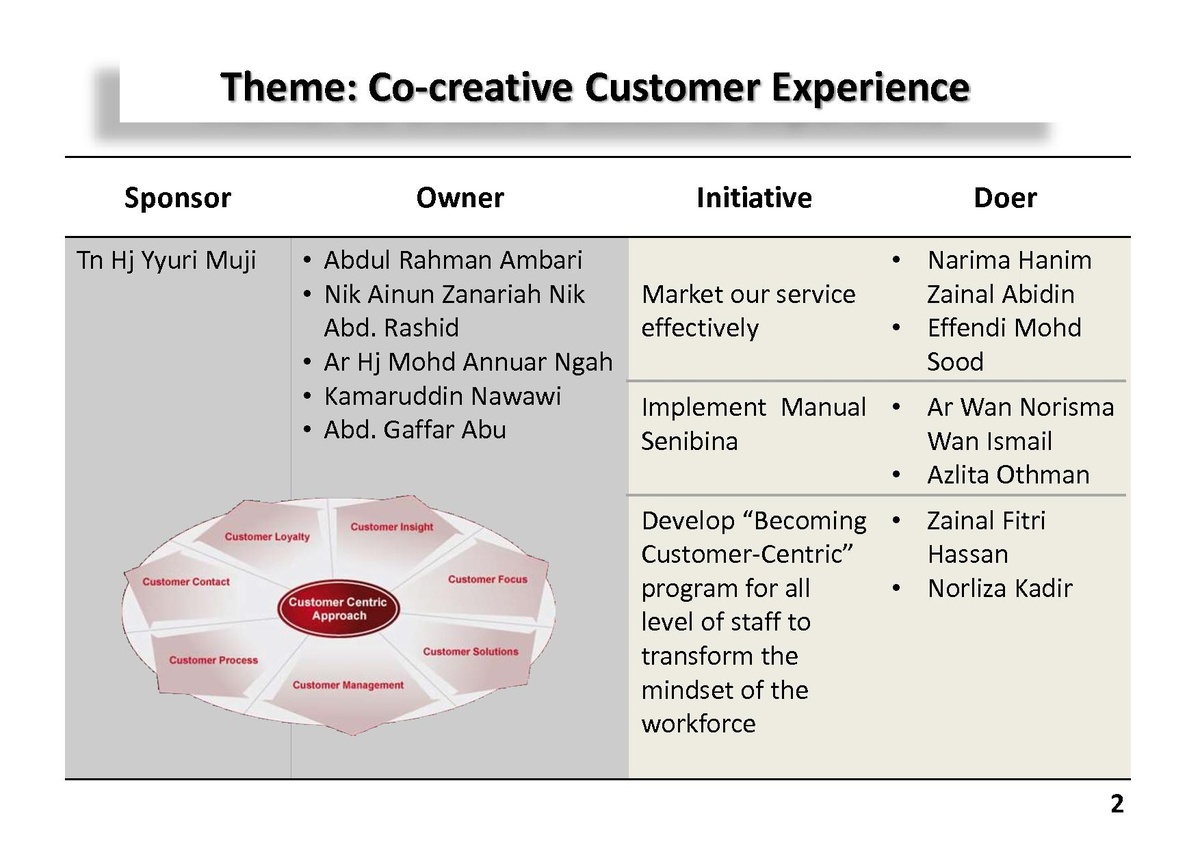 Theme: Co-creative Customer Experience

| Sponsor | Owner | Initiative | Doer |
|---|---|---|---|
| Tn Hj Yyuri Muji | • Abdul Rahman Ambari • Nik Ainun Zanariah Nik Abd. Rashid • Ar Hj Mohd Annuar Ngah • Kamaruddin Nawawi • Abd. Gaffar Abu | Market our service effectively | • Narima Hanim Zainal Abidin • Effendi Mohd Sood |
| | | Implement Manual Senibina | • Ar Wan Norisma Wan Ismail • Azlita Othman |
| | | Develop “Becoming Customer-Centric” program for all level of staff to transform the mindset of the workforce | • Zainal Fitri Hassan • Norliza Kadir |

Customer Loyalty
Customer Insight
Customer Contact
Customer Focus
Customer Centric Approach
Customer Process
Customer Solutions
Customer Management

2